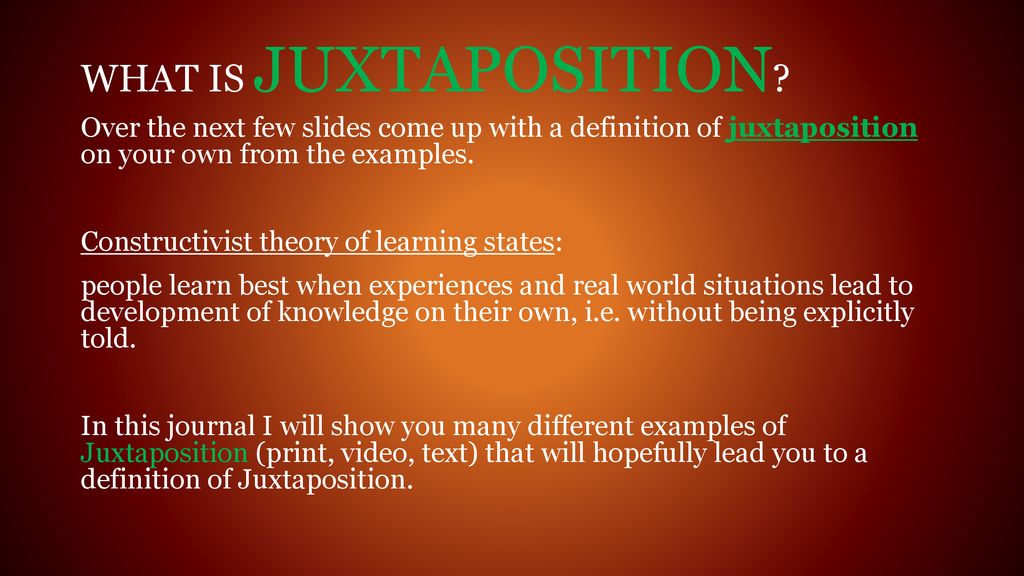 WHAT IS JUXTAPOSITION?

Over the next few slides come up with a definition of juxtaposition on your own from the examples.

Constructivist theory of learning states:

people learn best when experiences and real world situations lead to development of knowledge on their own, i.e. without being explicitly told.

In this journal I will show you many different examples of Juxtaposition (print, video, text) that will hopefully lead you to a definition of Juxtaposition.